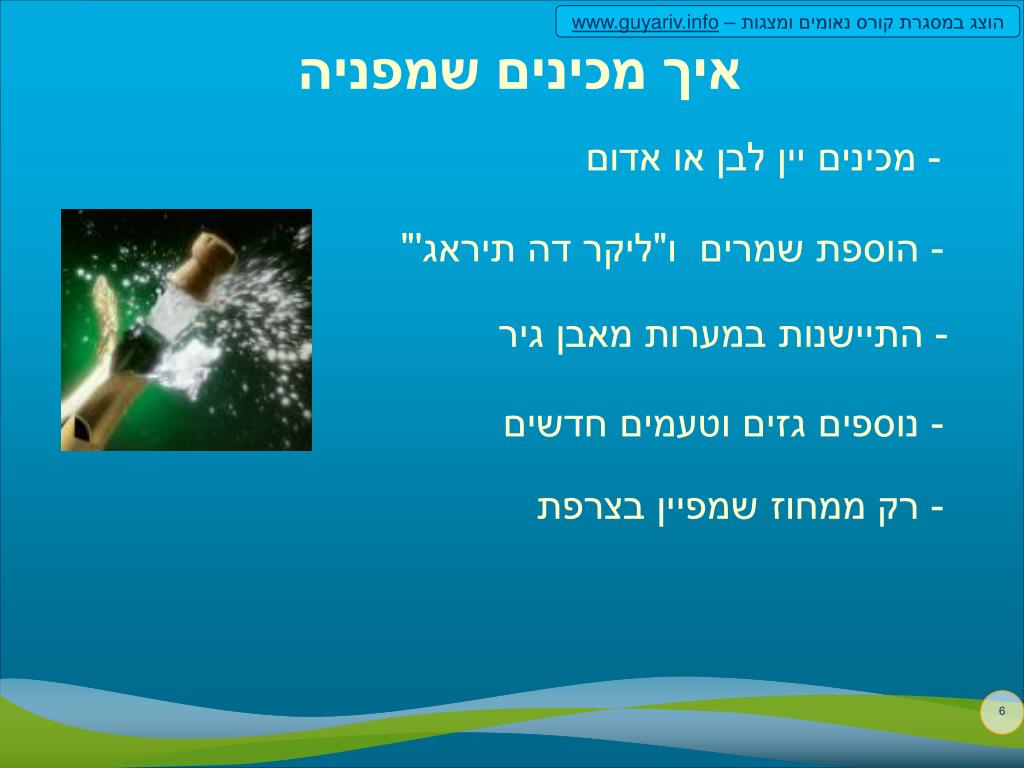 הוצג במסגרת קורס נאומים ומצגות – www.guyariv.info

איך מכינים שמפניה

- מכינים יין לבן או אדום

- הוספת שמרים ו"ליקר דה תיראג'"

- התיישנות במערות מאבן גיר

- נוספים גזים וטעמים חדשים

- רק ממחוז שמפיין בצרפת

6